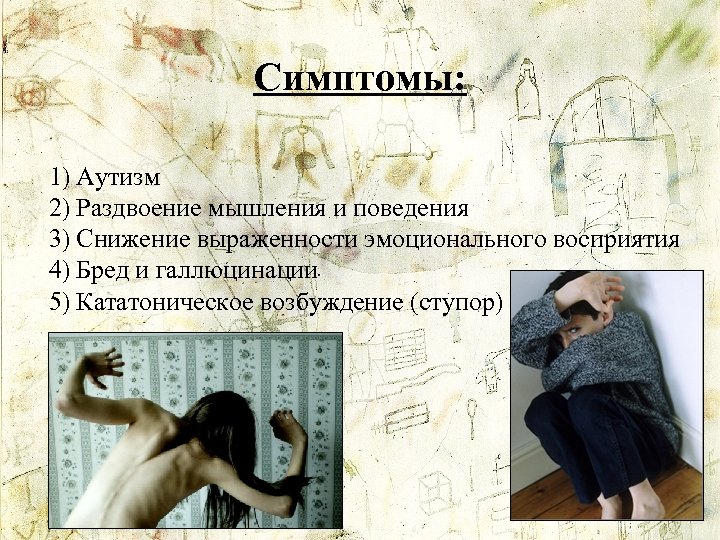 Симптомы:

1) Аутизм
2) Раздвоение мышления и поведения
3) Снижение выраженности эмоционального восприятия
4) Бред и галлюцинации
5) Кататоническое возбуждение (ступор)